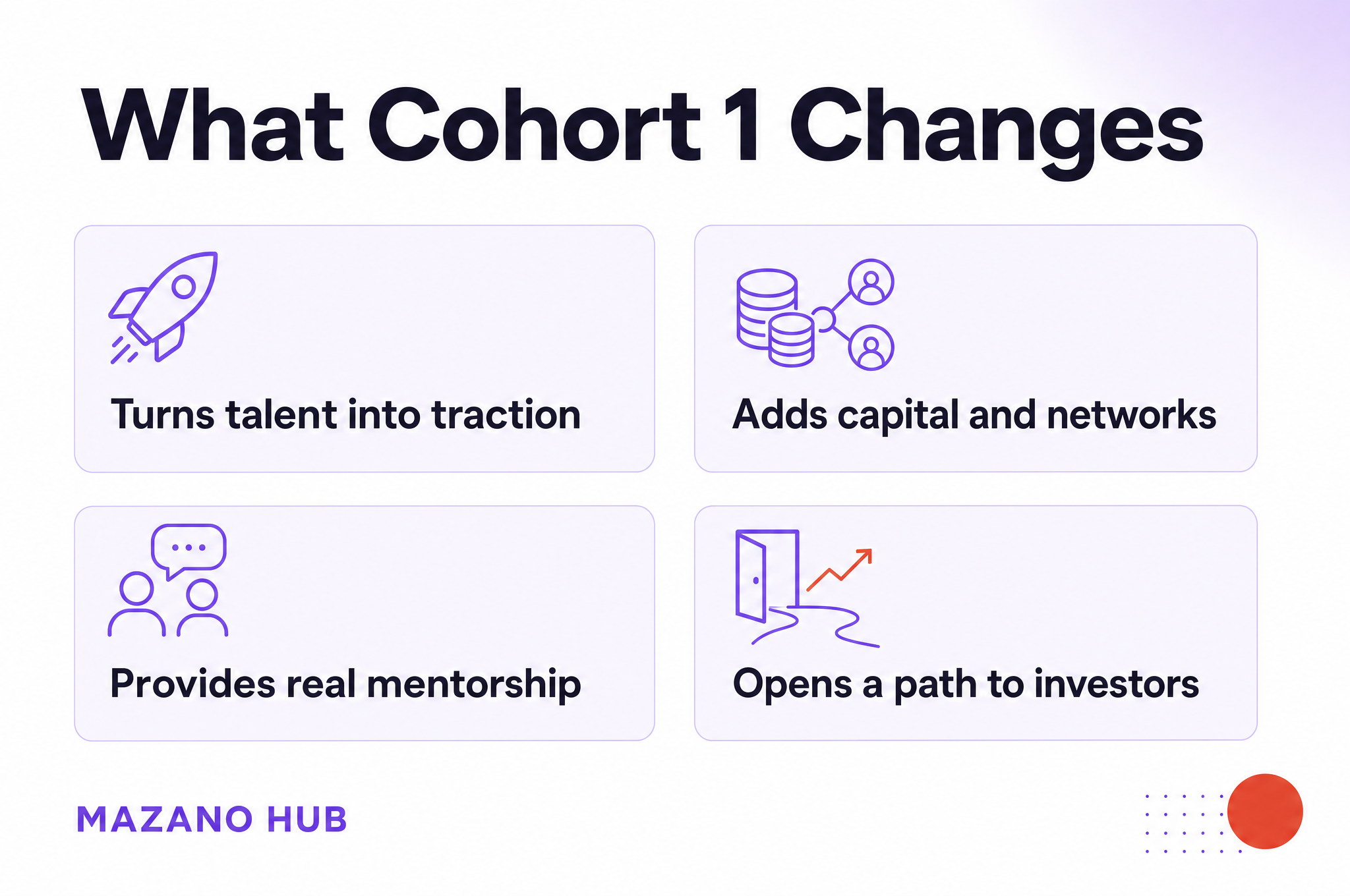 What Cohort 1 Changes

Turns talent into traction

Adds capital and networks

Provides real mentorship

Opens a path to investors

MAZANO HUB